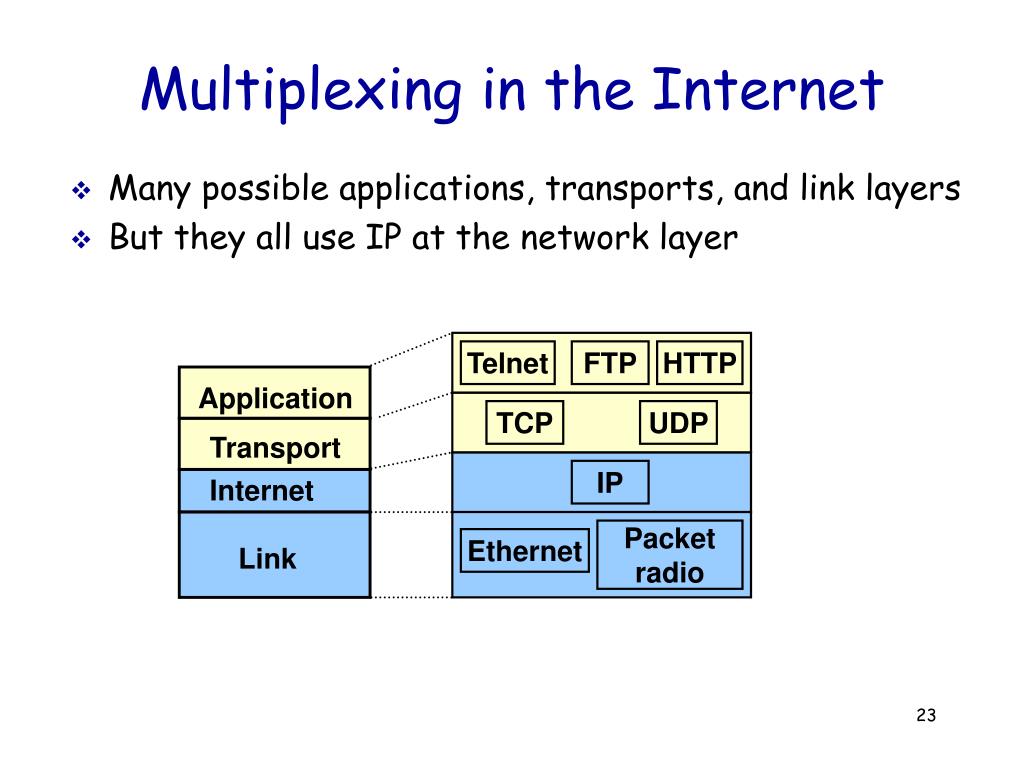 Multiplexing in the Internet

❖ Many possible applications, transports, and link layers
❖ But they all use IP at the network layer

Application
Transport
Internet
Link

Telnet
FTP
HTTP
TCP
UDP
IP
Ethernet
Packet radio

23